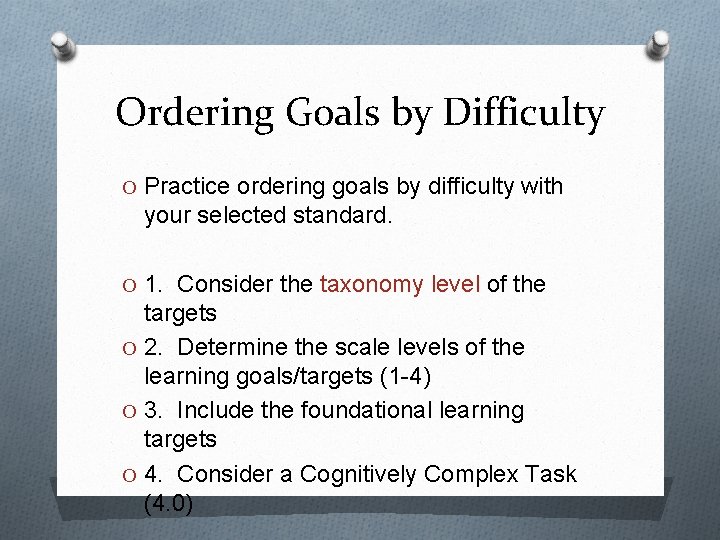 Ordering Goals by Difficulty

O Practice ordering goals by difficulty with your selected standard.

O 1. Consider the taxonomy level of the targets

O 2. Determine the scale levels of the learning goals/targets (1-4)

O 3. Include the foundational learning targets

O 4. Consider a Cognitively Complex Task (4.0)